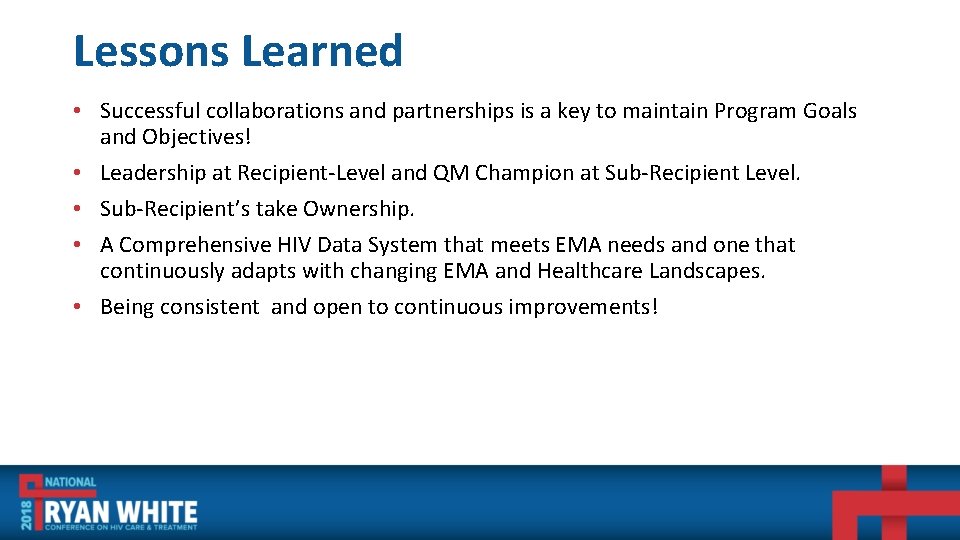 Lessons Learned

• Successful collaborations and partnerships is a key to maintain Program Goals and Objectives!
• Leadership at Recipient-Level and QM Champion at Sub-Recipient Level.
• Sub-Recipient's take Ownership.
• A Comprehensive HIV Data System that meets EMA needs and one that continuously adapts with changing EMA and Healthcare Landscapes.
• Being consistent and open to continuous improvements!

2018 NATIONAL RYAN WHITE CONFERENCE ON HIV CARE & TREATMENT